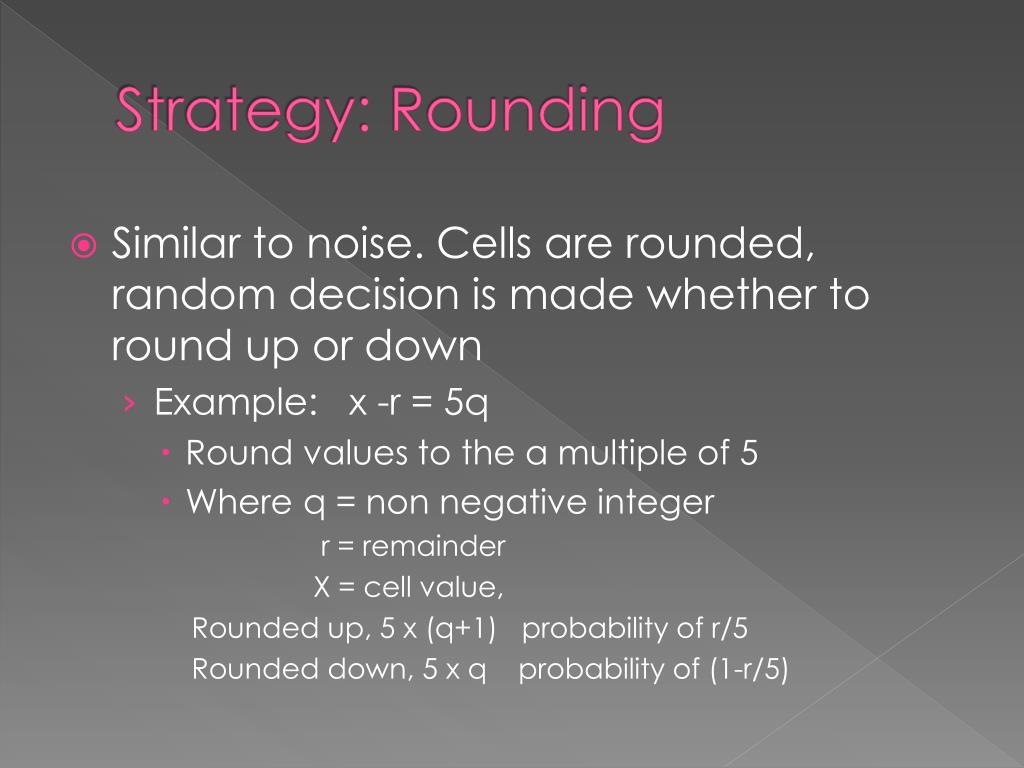 Strategy: Rounding

Similar to noise. Cells are rounded, random decision is made whether to round up or down

› Example: x -r = 5q

Round values to the a multiple of 5

Where q = non negative integer

r = remainder

X = cell value,

Rounded up, 5 x (q+1) probability of r/5

Rounded down, 5 x q probability of (1-r/5)